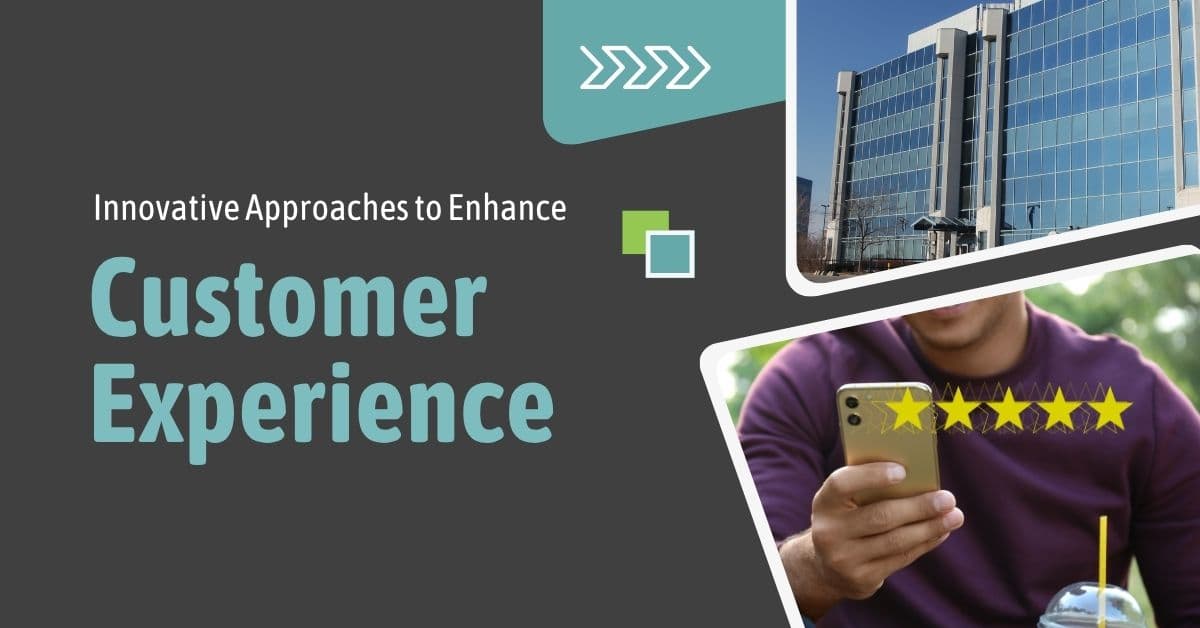 Innovative Approaches to Enhance

Customer Experience